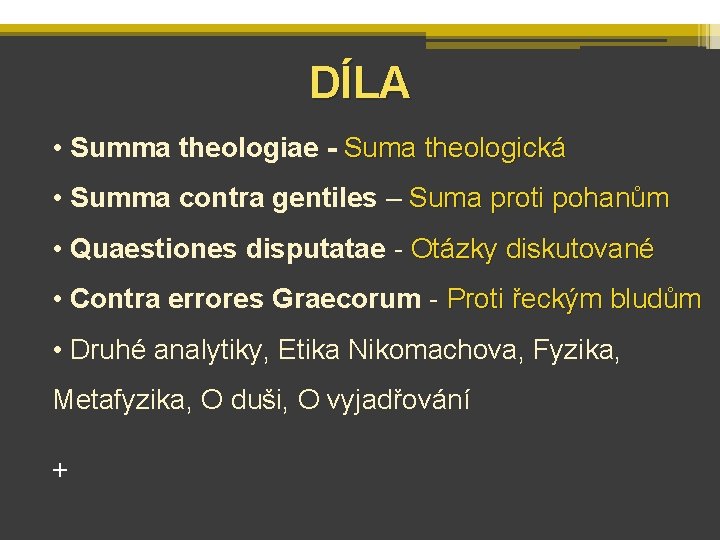 DÍLA

• Summa theologiae - Suma theologická

• Summa contra gentiles – Suma proti pohanům

• Quaestiones disputatae - Otázky diskutované

• Contra errores Graecorum - Proti řeckým bludům

• Druhé analytiky, Etika Nikomachova, Fyzika, Metafyzika, O duši, O vyjadřování

+